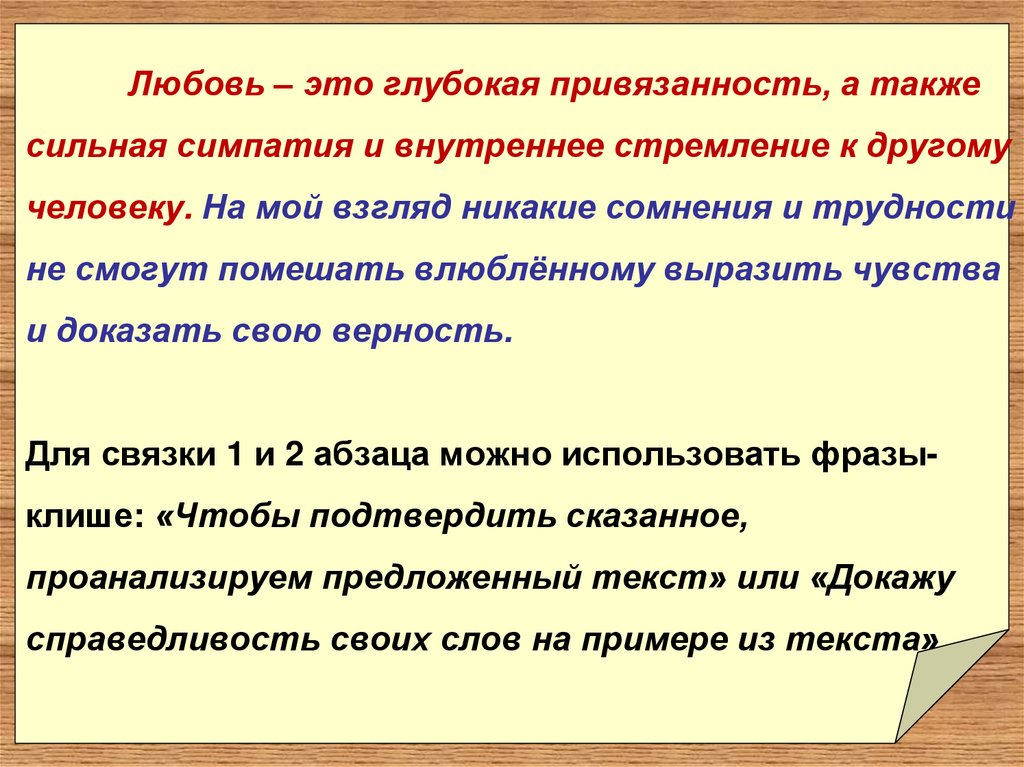 Любовь – это глубокая привязанность, а также сильная симпатия и внутреннее стремление к другому человеку. На мой взгляд никакие сомнения и трудности не смогут помешать влюблённому выразить чувства и доказать свою верность.

Для связки 1 и 2 абзаца можно использовать фразы-клише: «Чтобы подтвердить сказанное, проанализируем предложенный текст» или «Докажу справедливость своих слов на примере из текста»